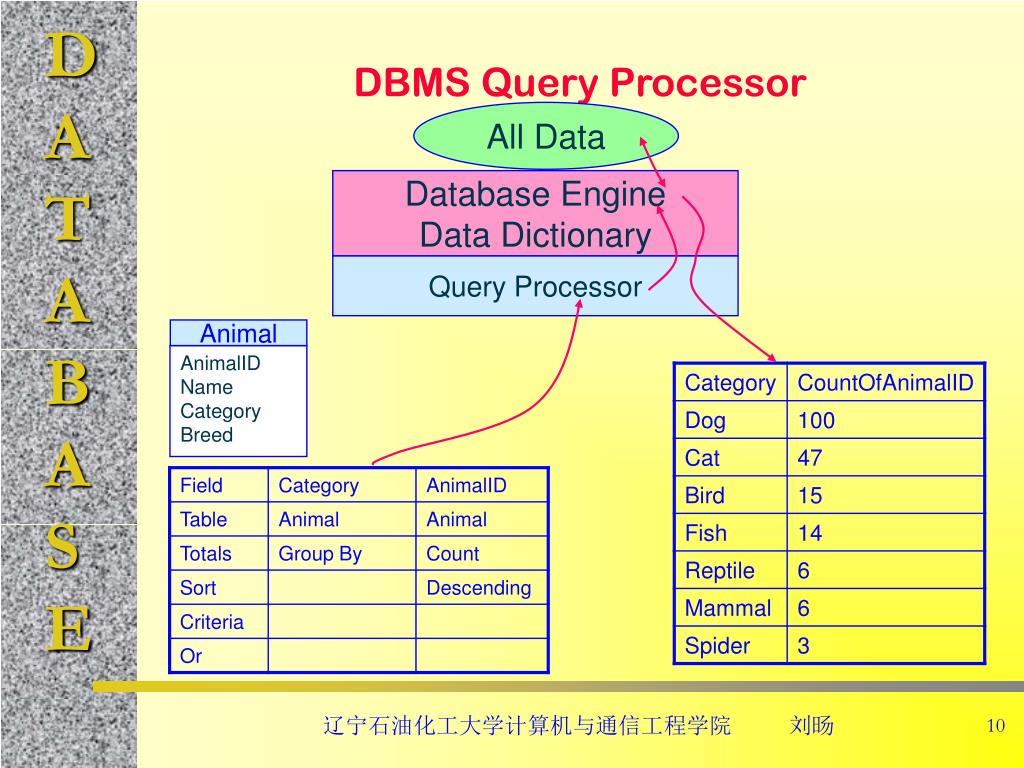 D
A
T
A
B
A
S
E

DBMS Query Processor

All Data

Database Engine
Data Dictionary

Query Processor

Animal
AnimalID
Name
Category
Breed

| Field | Category | AnimalID |
|---|---|---|
| Table | Animal | Animal |
| Totals | Group By | Count |
| Sort | | Descending |
| Criteria | | |
| Or | | |

| Category | CountOfAnimalID |
|---|---|
| Dog | 100 |
| Cat | 47 |
| Bird | 15 |
| Fish | 14 |
| Reptile | 6 |
| Mammal | 6 |
| Spider | 3 |

辽宁石油化工大学计算机与通信工程学院 刘旸

10